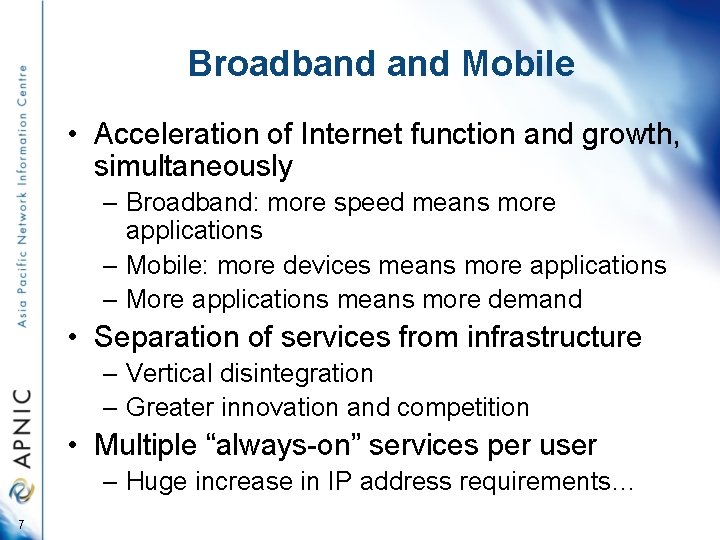 Asia Pacific Network Information Centre

APNIC

Broadband and Mobile

• Acceleration of Internet function and growth, simultaneously
– Broadband: more speed means more applications
– Mobile: more devices means more applications
– More applications means more demand

• Separation of services from infrastructure
– Vertical disintegration
– Greater innovation and competition

• Multiple “always-on” services per user
– Huge increase in IP address requirements…

7